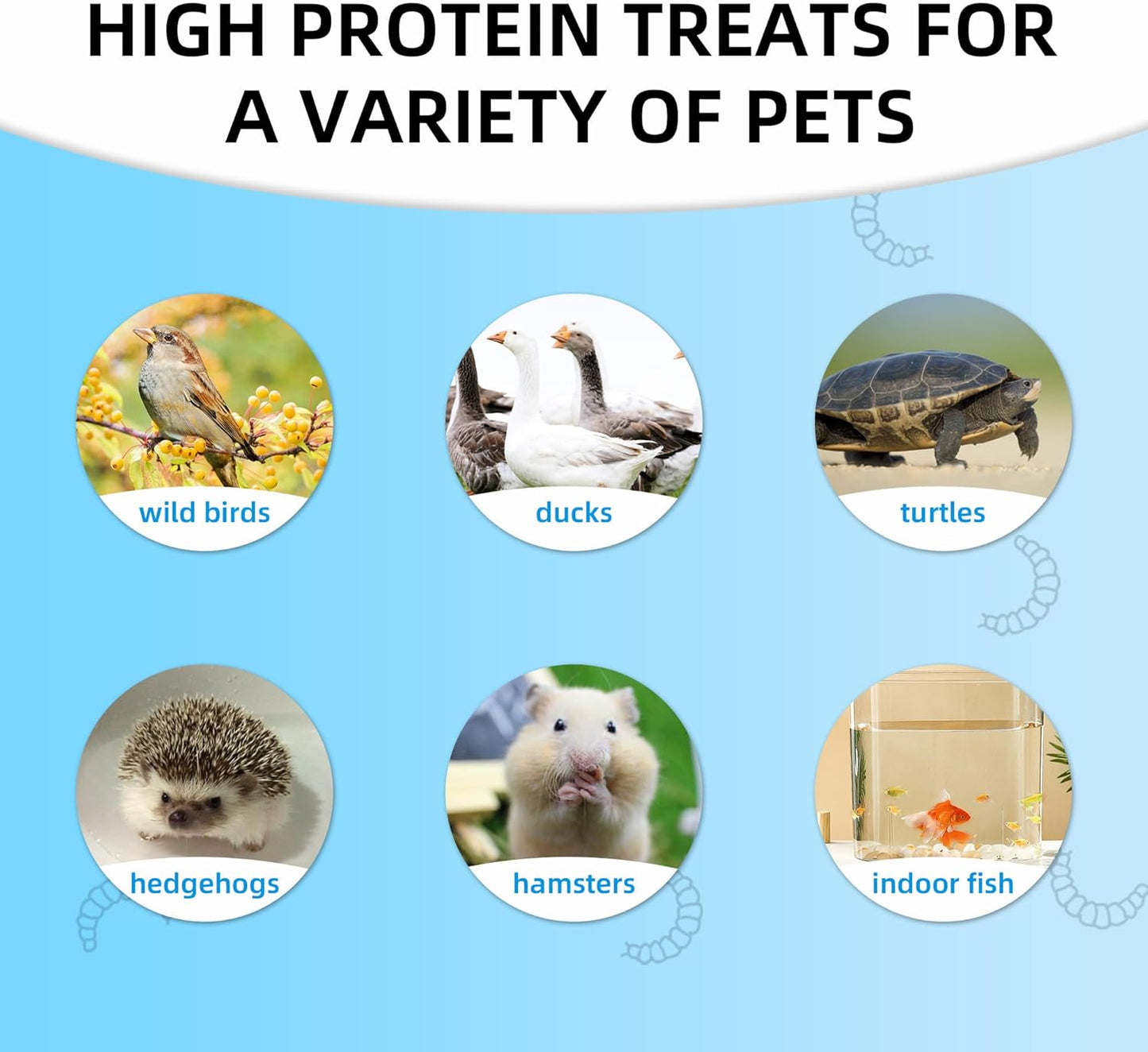 HIGH PROTEIN TREATS FOR A VARIETY OF PETS

wild birds

ducks

turtles

hedgehogs

hamsters

indoor fish